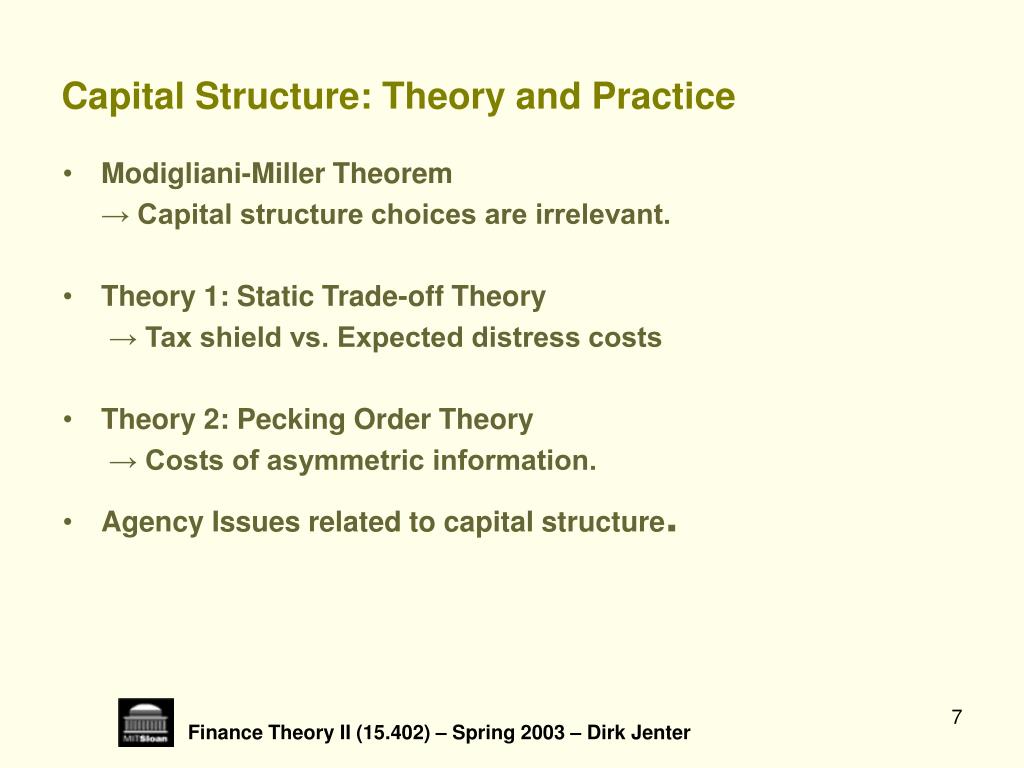 Capital Structure: Theory and Practice

• Modigliani-Miller Theorem
→ Capital structure choices are irrelevant.

• Theory 1: Static Trade-off Theory
→ Tax shield vs. Expected distress costs

• Theory 2: Pecking Order Theory
→ Costs of asymmetric information.

• Agency Issues related to capital structure.

MITSloan

Finance Theory II (15.402) – Spring 2003 – Dirk Jenter

7